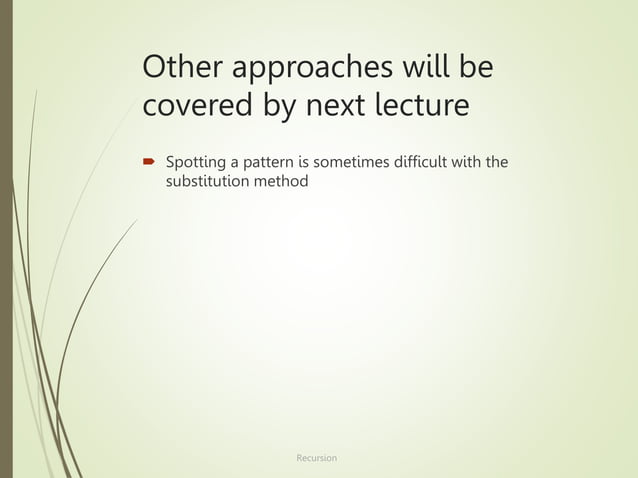 Other approaches will be covered by next lecture

Spotting a pattern is sometimes difficult with the substitution method

Recursion